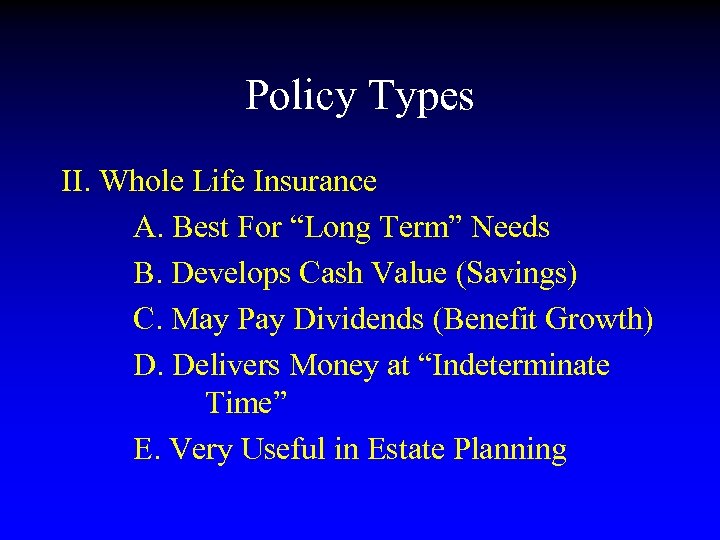 Policy Types

II. Whole Life Insurance

A. Best For “Long Term” Needs

B. Develops Cash Value (Savings)

C. May Pay Dividends (Benefit Growth)

D. Delivers Money at “Indeterminate Time”

E. Very Useful in Estate Planning